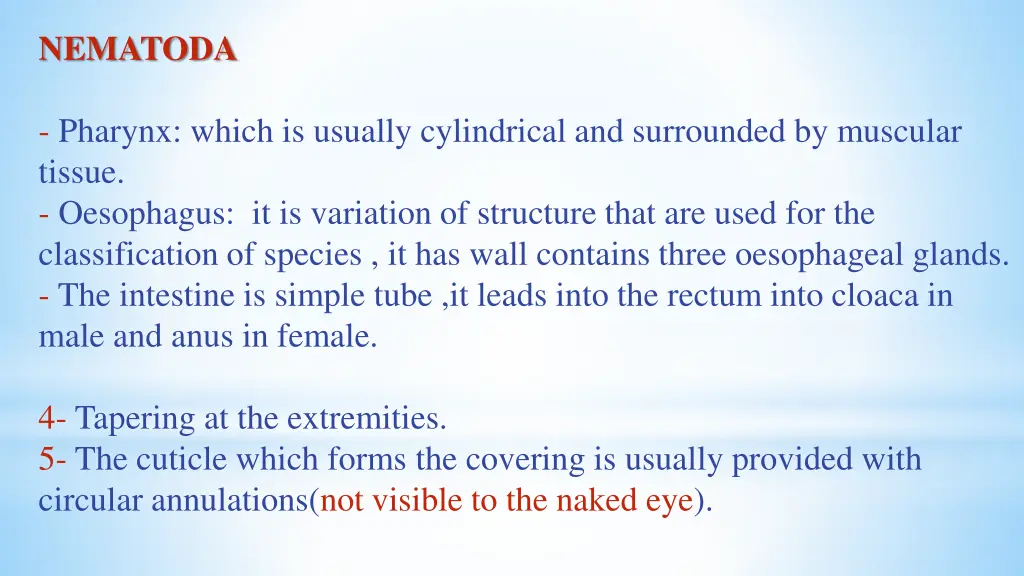 NEMATODA

- Pharynx: which is usually cylindrical and surrounded by muscular tissue.
- Oesophagus:  it is variation of structure that are used for the classification of species , it has wall contains three oesophageal glands.
- The intestine is simple tube ,it leads into the rectum into cloaca in male and anus in female.

4- Tapering at the extremities.
5- The cuticle which forms the covering is usually provided with circular annulations(not visible to the naked eye).